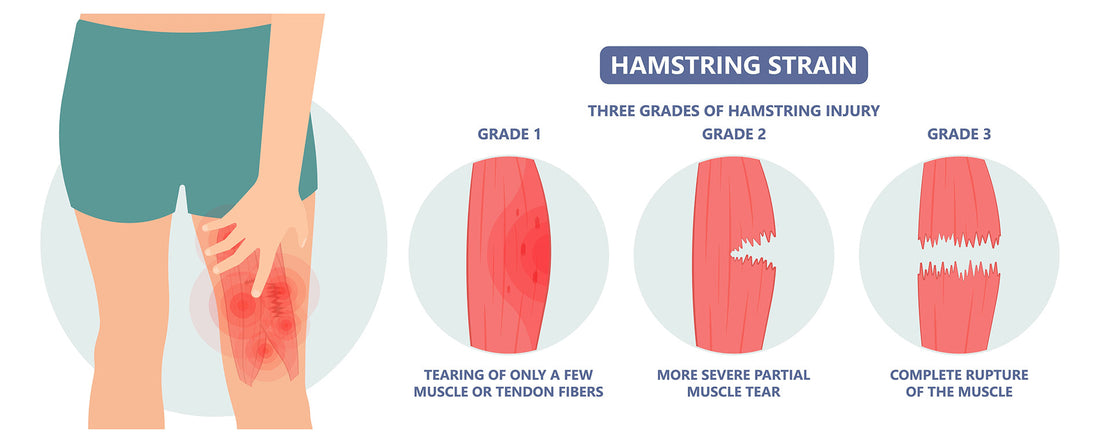 HAMSTRING STRAIN

THREE GRADES OF HAMSTRING INJURY

GRADE 1

TEARING OF ONLY A FEW MUSCLE OR TENDON FIBERS

GRADE 2

MORE SEVERE PARTIAL MUSCLE TEAR

GRADE 3

COMPLETE RUPTURE OF THE MUSCLE